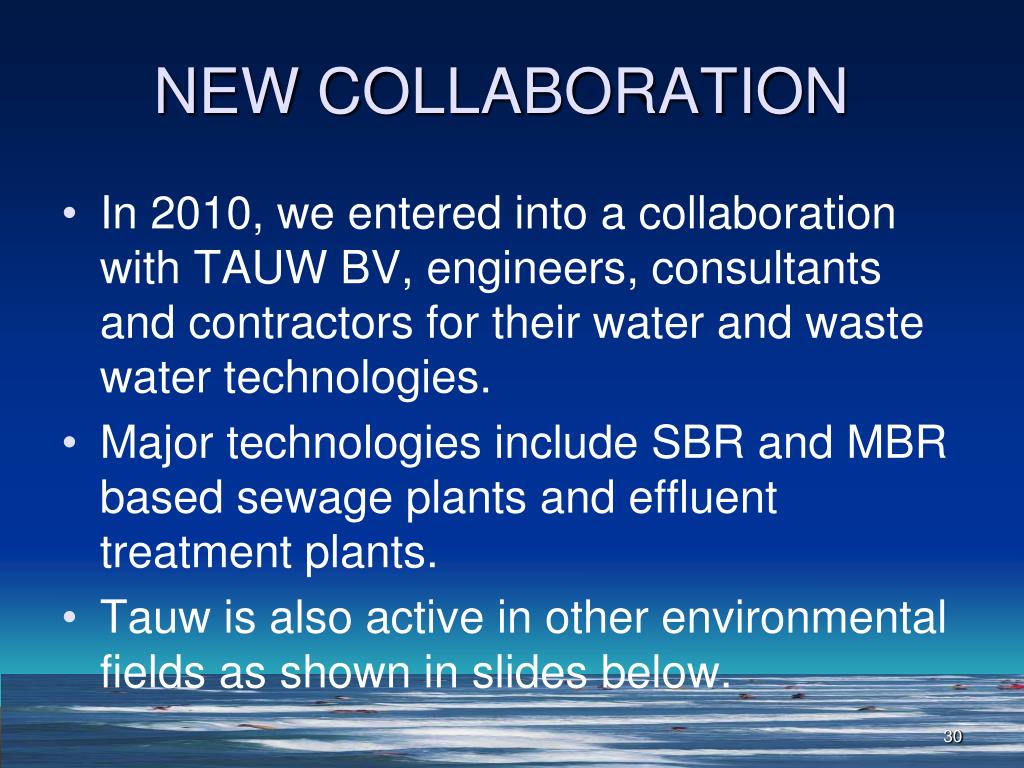 NEW COLLABORATION

• In 2010, we entered into a collaboration with TAUW BV, engineers, consultants and contractors for their water and waste water technologies.

• Major technologies include SBR and MBR based sewage plants and effluent treatment plants.

• Tauw is also active in other environmental fields as shown in slides below.

30